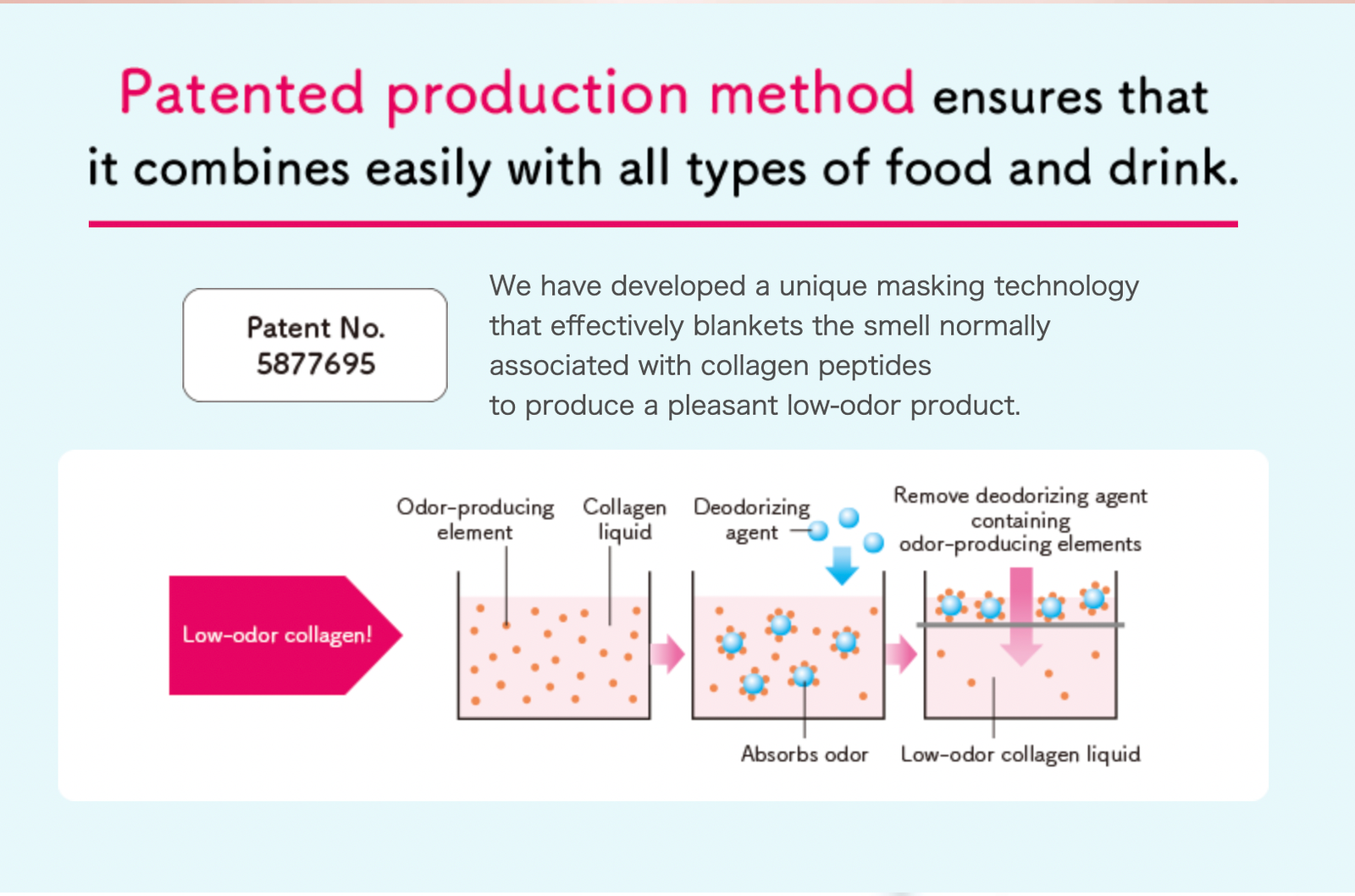 Patented production method ensures that it combines easily with all types of food and drink.

Patent No.
5877695

We have developed a unique masking technology that effectively blankets the smell normally associated with collagen peptides
to produce a pleasant low-odor product.

Low-odor collagen!

Odor-producing element

Collagen liquid

Deodorizing agent

Remove deodorizing agent containing odor-producing elements

Absorbs odor

Low-odor collagen liquid